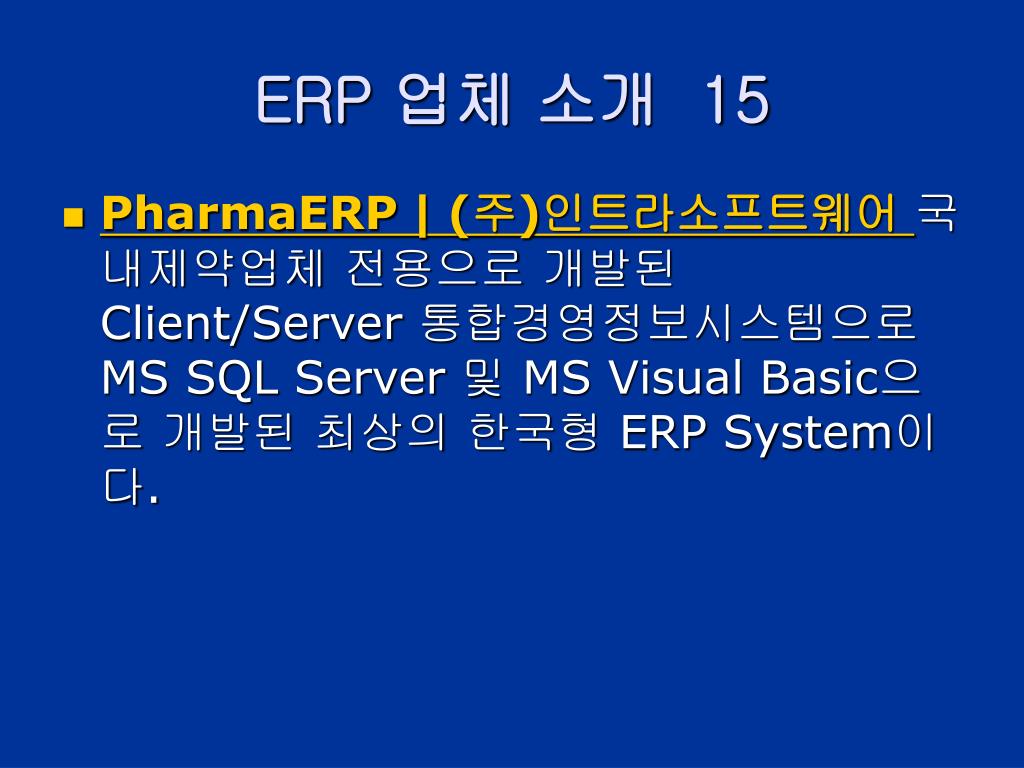 ERP 업체 소개 15

PharmaERP | (주)인트라소프트웨어 국내제약업체 전용으로 개발된 Client/Server 통합경영정보시스템으로 MS SQL Server 및 MS Visual Basic으로 개발된 최상의 한국형 ERP System이다.